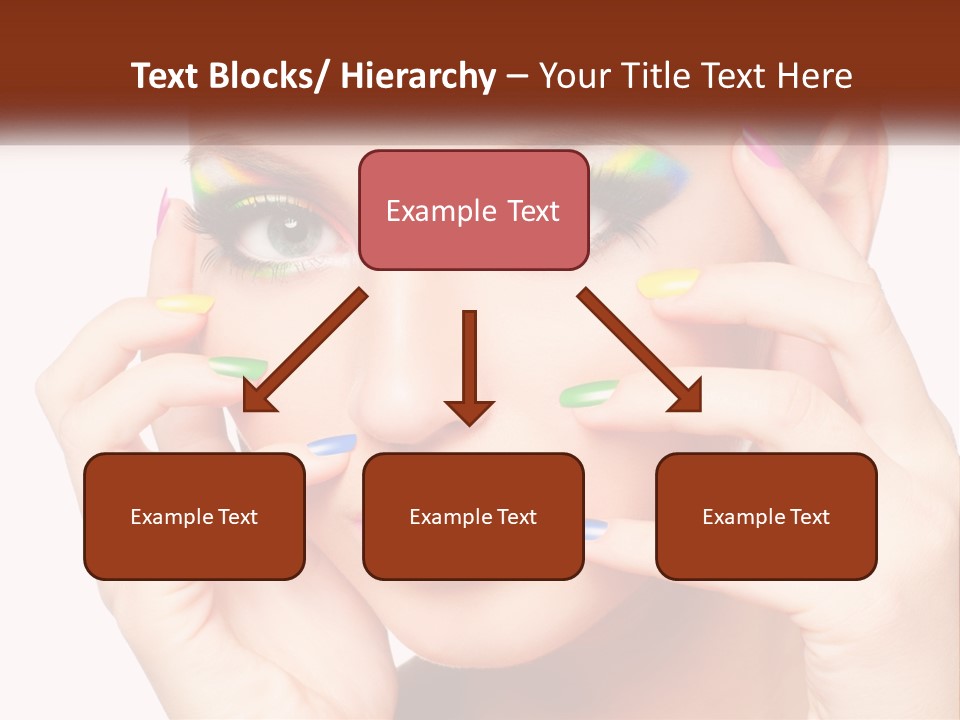 Text Blocks/ Hierarchy – Your Title Text Here

Example Text

Example Text

Example Text

Example Text